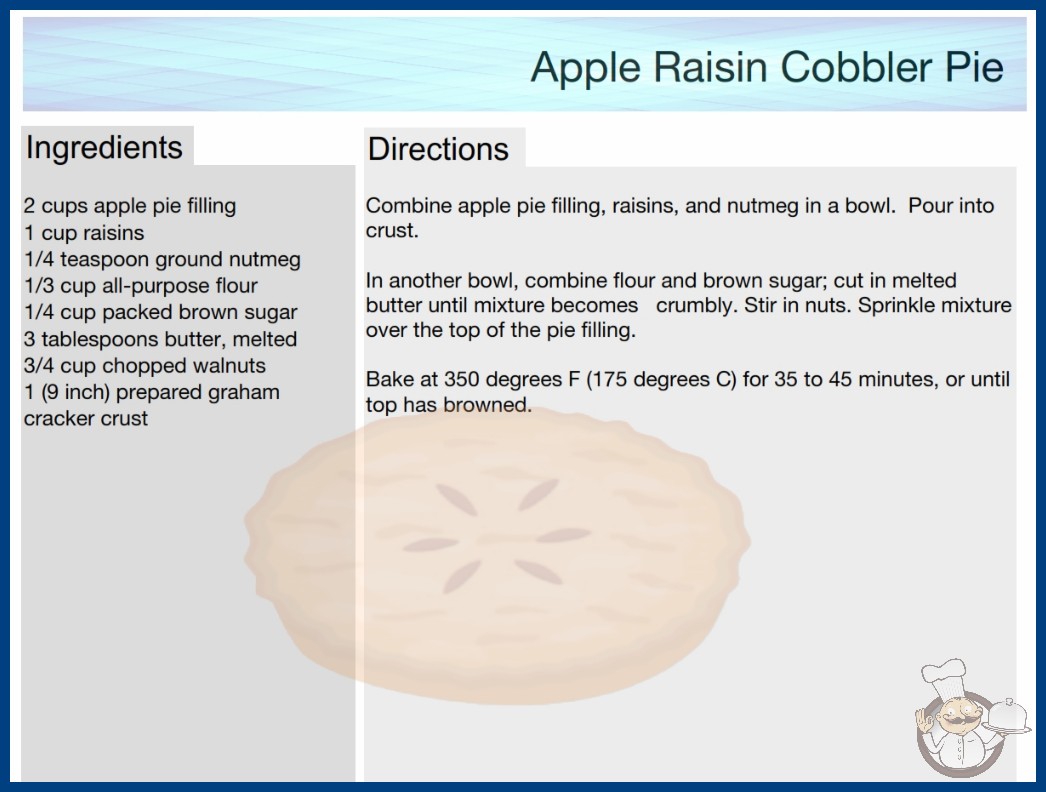 Apple Raisin Cobbler Pie

Ingredients

2 cups apple pie filling
1 cup raisins
1/4 teaspoon ground nutmeg
1/3 cup all-purpose flour
1/4 cup packed brown sugar
3 tablespoons butter, melted
3/4 cup chopped walnuts
1 (9 inch) prepared graham cracker crust

Directions

Combine apple pie filling, raisins, and nutmeg in a bowl. Pour into crust.

In another bowl, combine flour and brown sugar; cut in melted butter until mixture becomes crumbly. Stir in nuts. Sprinkle mixture over the top of the pie filling.

Bake at 350 degrees F (175 degrees C) for 35 to 45 minutes, or until top has browned.